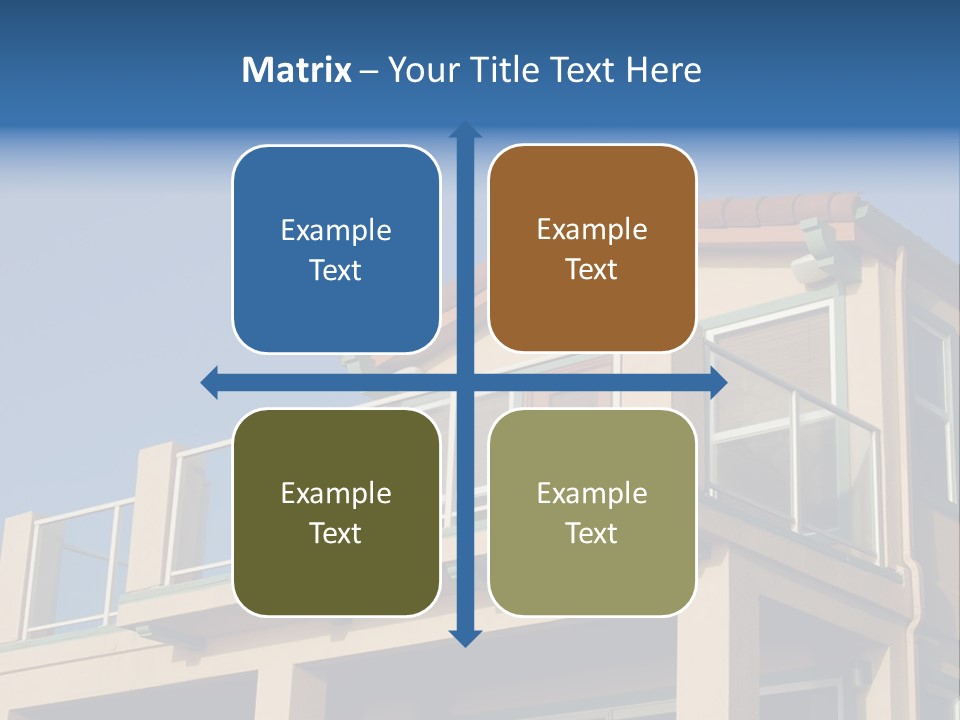 Matrix – Your Title Text Here

Example Text

Example Text

Example Text

Example Text